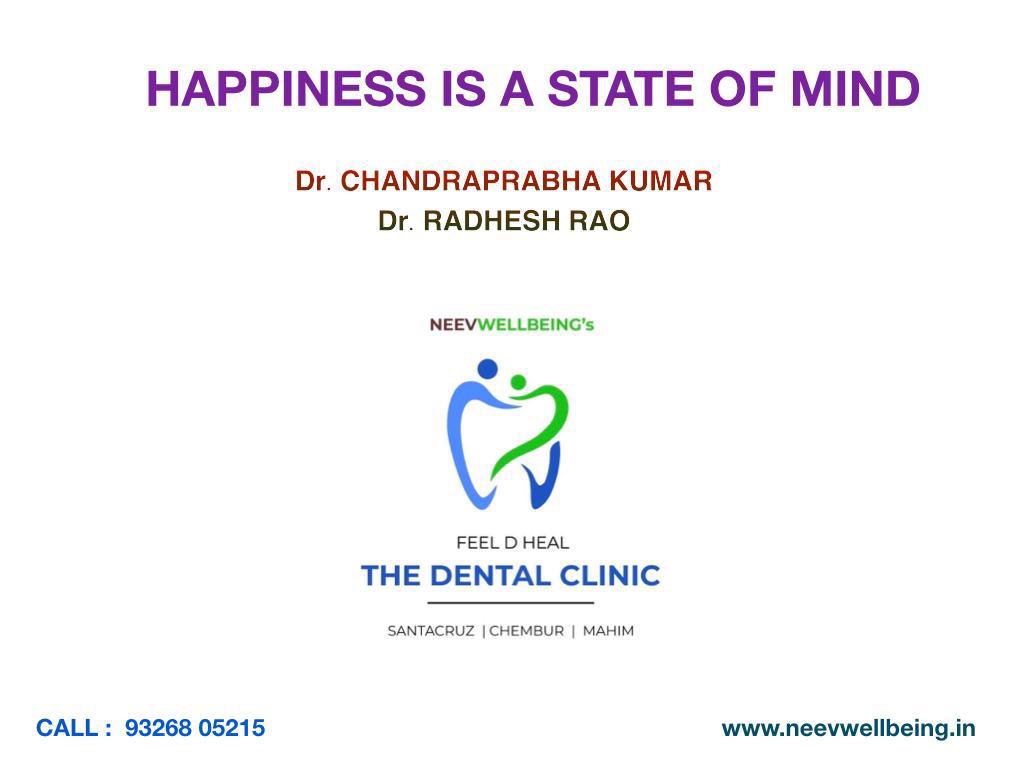 HAPPINESS IS A STATE OF MIND

Dr. CHANDRAPRABHA KUMAR
Dr. RADHESH RAO

NEEVWELLBEING's

FEEL D HEAL
THE DENTAL CLINIC

SANTACRUZ | CHEMBUR | MAHIM

CALL : 93268 05215

www.neevwellbeing.in